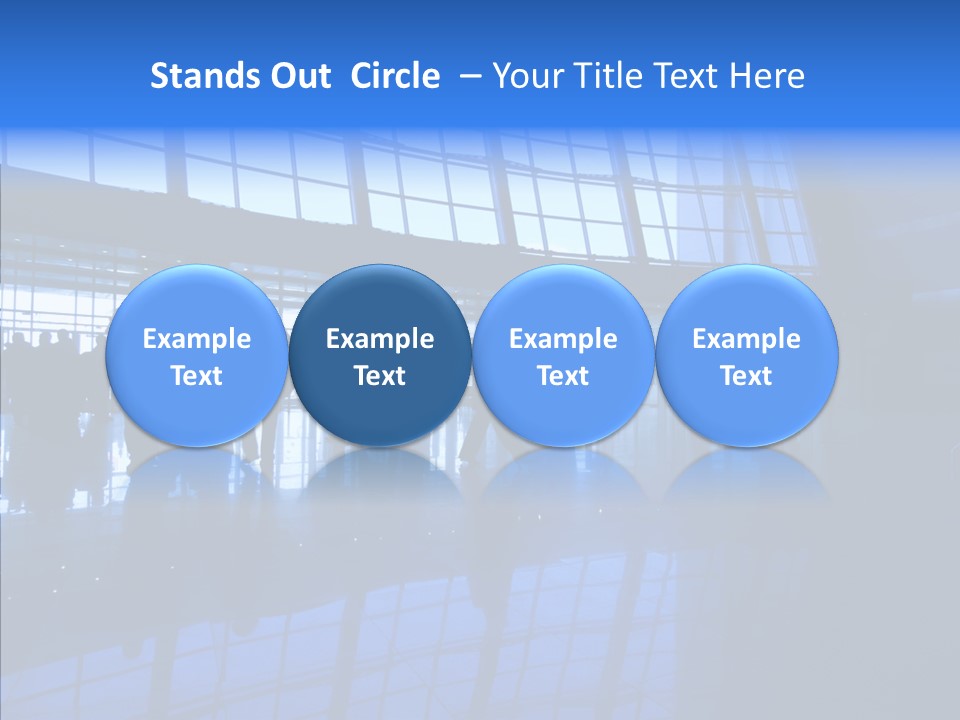 Stands Out  Circle  – Your Title Text Here

Example Text

Example Text

Example Text

Example Text